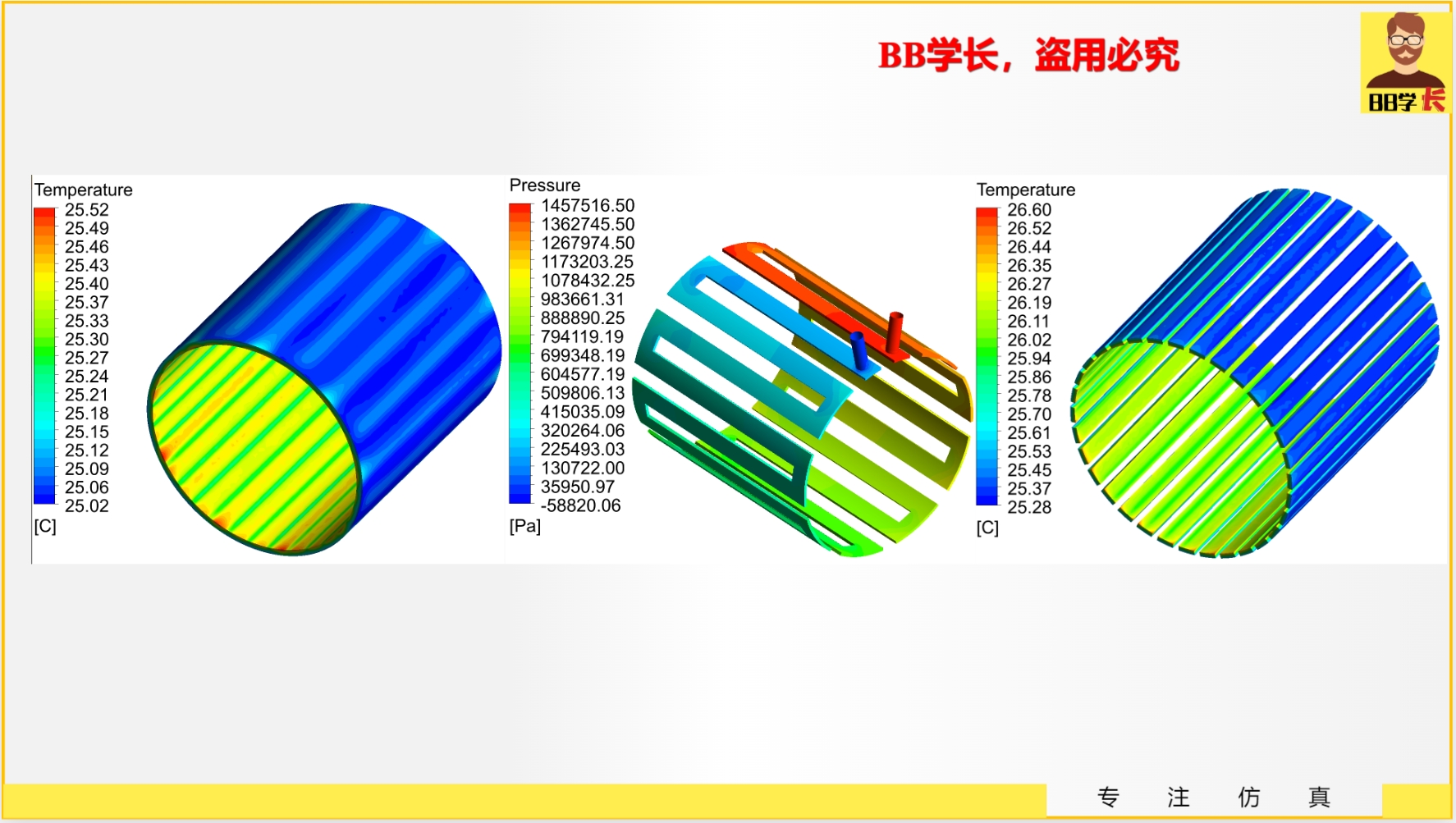 BB学长，盗用必究

BB学长

Temperature
25.52
25.49
25.46
25.43
25.40
25.37
25.33
25.30
25.27
25.24
25.21
25.18
25.15
25.12
25.09
25.06
25.02
[C]

Pressure
1457516.50
1362745.50
1267974.50
1173203.25
1078432.25
983661.31
888890.25
794119.19
699348.19
604577.19
509806.13
415035.09
320264.06
225493.03
130722.00
35950.97
-58820.06
[Pa]

Temperature
26.60
26.52
26.44
26.35
26.27
26.19
26.11
26.02
25.94
25.86
25.78
25.70
25.61
25.53
25.45
25.37
25.28
[C]

专 注 仿 真